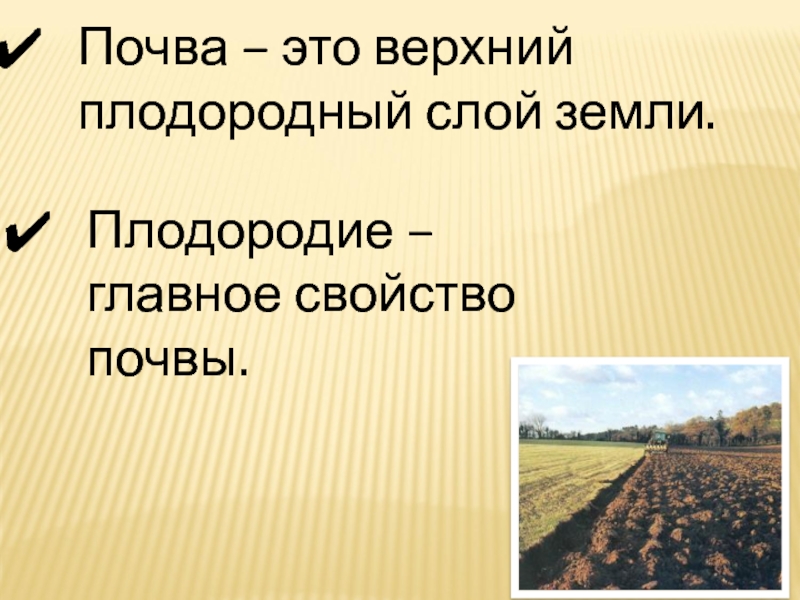 ✔ Почва – это верхний плодородный слой земли.

✔ Плодородие – главное свойство почвы.